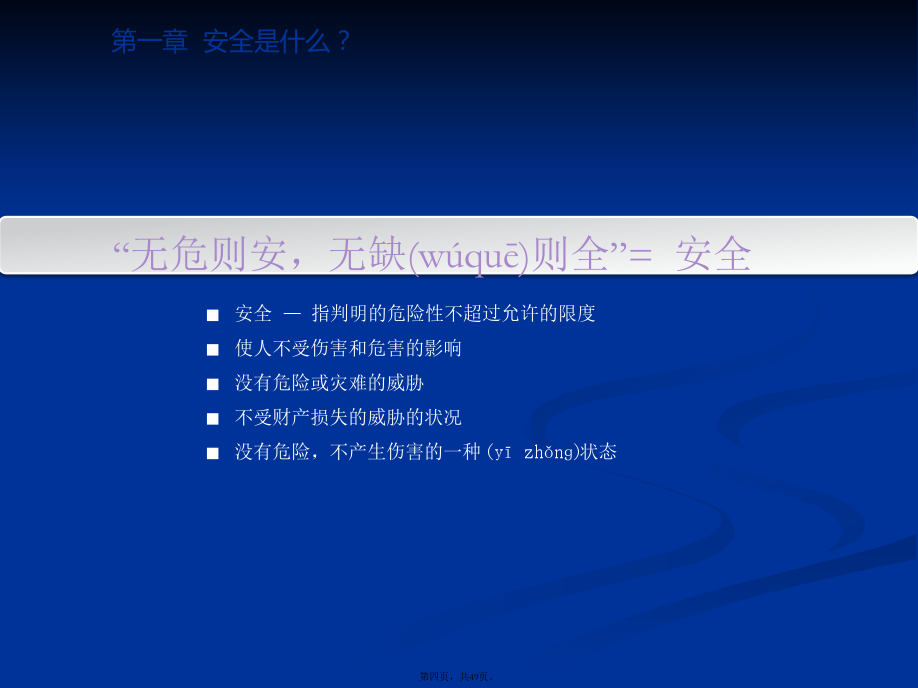 第一章 安全是什么？

“无危则安，无缺(wúquē)则全”= 安全

■ 安全 — 指判明的危险性不超过允许的限度
■ 使人不受伤害和危害的影响
■ 没有危险或灾难的威胁
■ 不受财产损失的威胁的状况
■ 没有危险，不产生伤害的一种(yī zhǒng)状态

第四页，共49页。